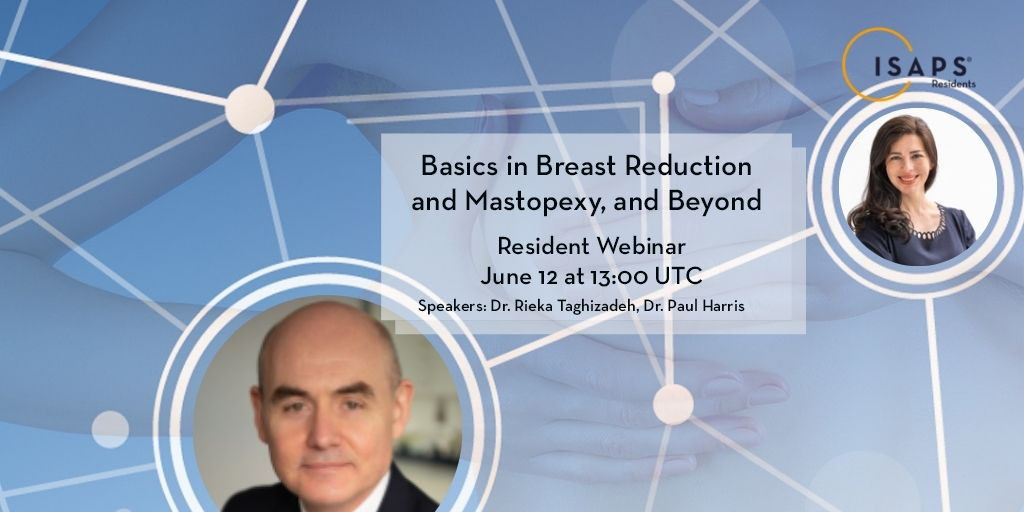 ISAPS®
Residents

Basics in Breast Reduction and Mastopexy, and Beyond

Resident Webinar
June 12 at 13:00 UTC

Speakers: Dr. Rieka Taghizadeh, Dr. Paul Harris